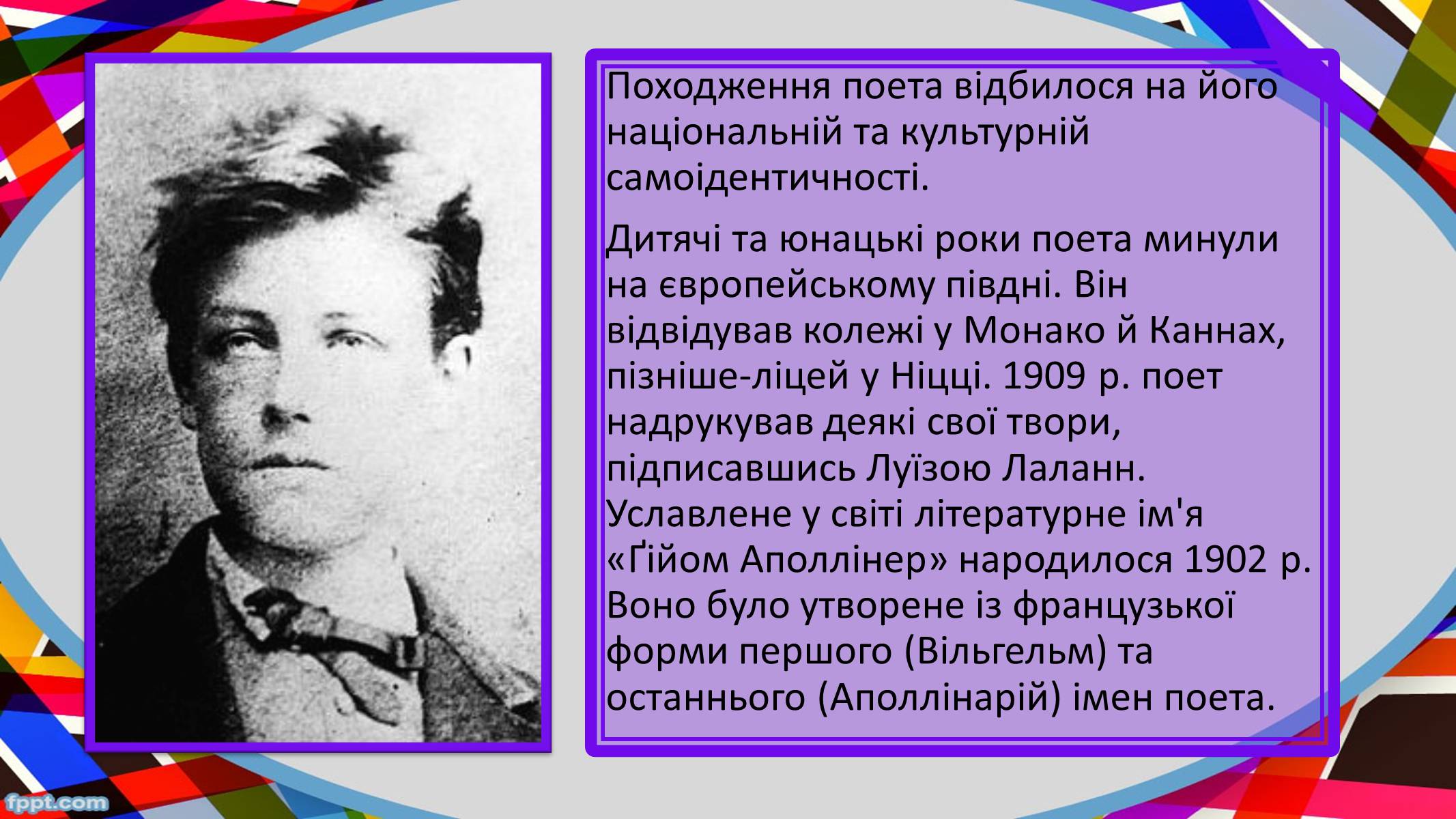 Походження поета відбилося на його національній та культурній самоідентичності.

Дитячі та юнацькі роки поета минули на європейському півдні. Він відвідував колежі у Монако й Каннах, пізніше-ліцей у Ніцці. 1909 р. поет надрукував деякі свої твори, підписавшись Луїзою Лаланн. Уславлене у світі літературне ім'я «Ґійом Аполлінер» народилося 1902 р. Воно було утворене із французької форми першого (Вільгельм) та останнього (Аполлінарій) імен поета.

fppt.com